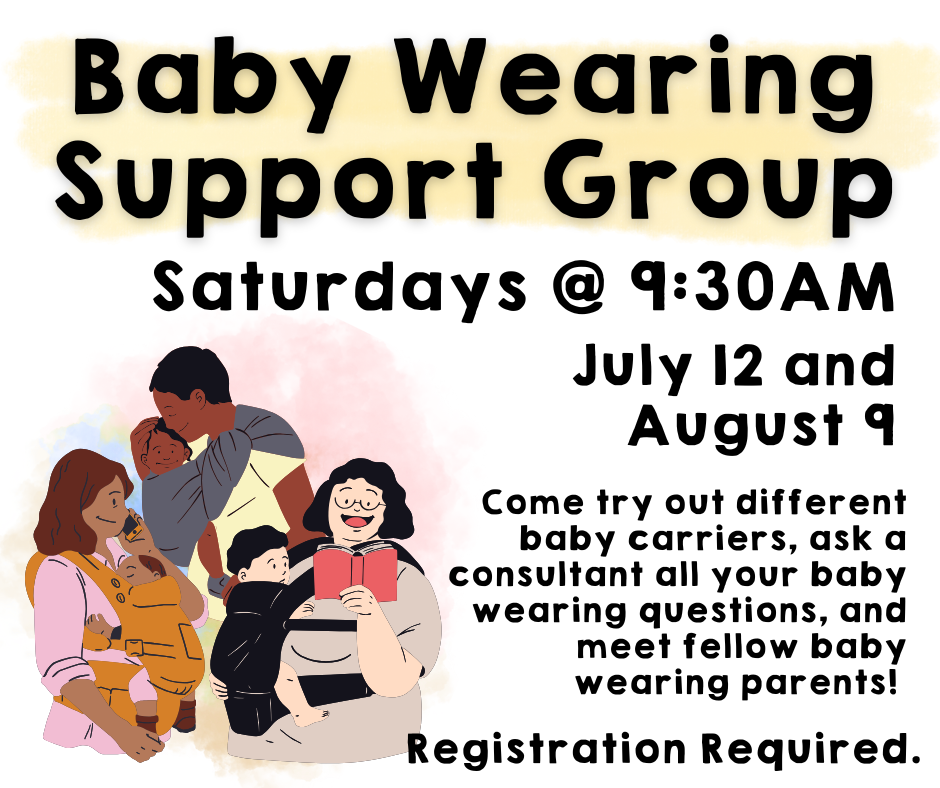 Baby Wearing Support Group

Saturdays @ 9:30AM

July 12 and August 9

Come try out different baby carriers, ask a consultant all your baby wearing questions, and meet fellow baby wearing parents!

Registration Required.